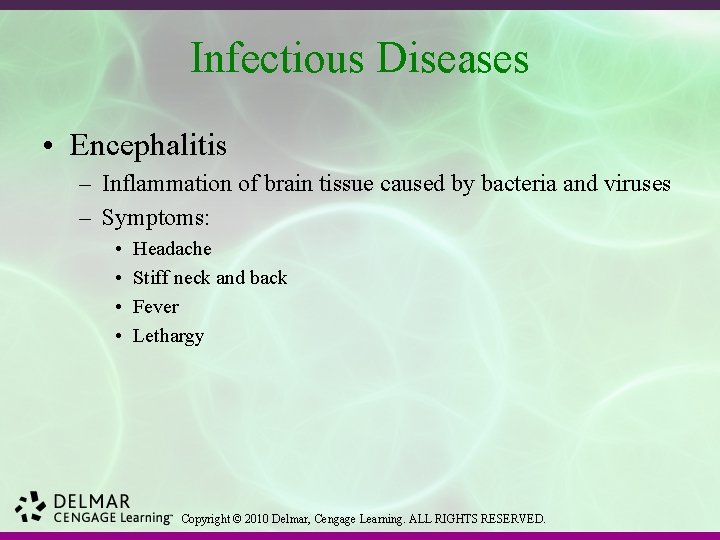 Infectious Diseases

• Encephalitis
– Inflammation of brain tissue caused by bacteria and viruses
– Symptoms:
• Headache
• Stiff neck and back
• Fever
• Lethargy

DELMAR
CENGAGE Learning™ Copyright © 2010 Delmar, Cengage Learning. ALL RIGHTS RESERVED.